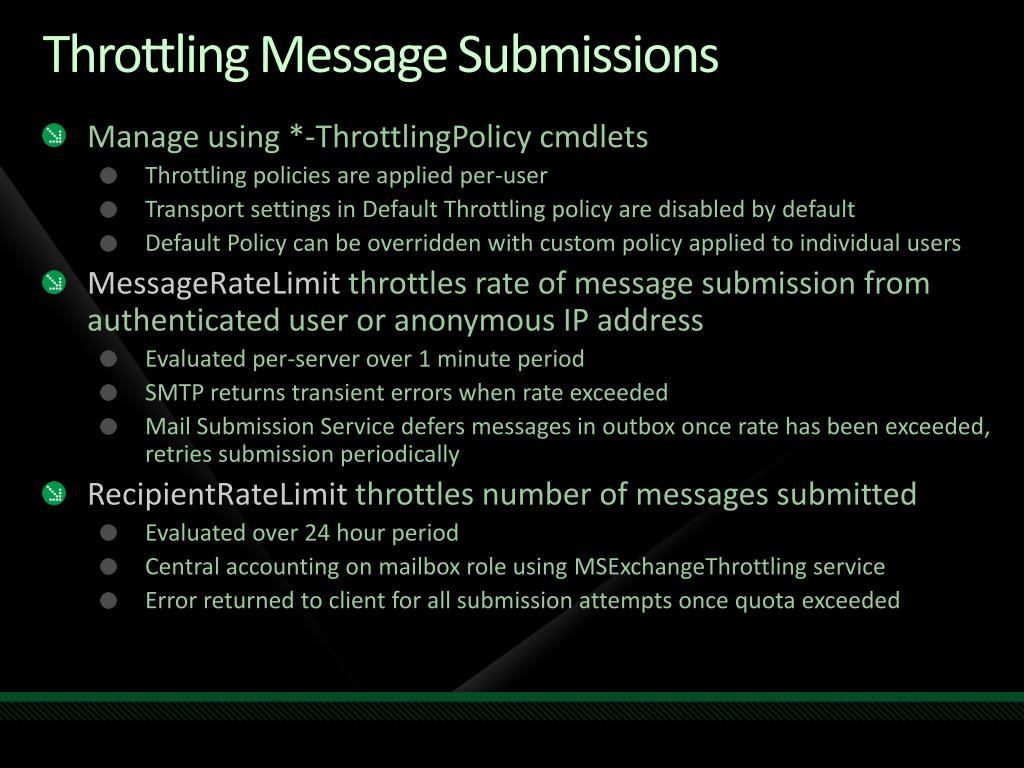 Throttling Message Submissions

Manage using *-ThrottlingPolicy cmdlets

Throttling policies are applied per-user

Transport settings in Default Throttling policy are disabled by default

Default Policy can be overridden with custom policy applied to individual users

MessageRateLimit throttles rate of message submission from authenticated user or anonymous IP address

Evaluated per-server over 1 minute period

SMTP returns transient errors when rate exceeded

Mail Submission Service defers messages in outbox once rate has been exceeded, retries submission periodically

RecipientRateLimit throttles number of messages submitted

Evaluated over 24 hour period

Central accounting on mailbox role using MSExchangeThrottling service

Error returned to client for all submission attempts once quota exceeded